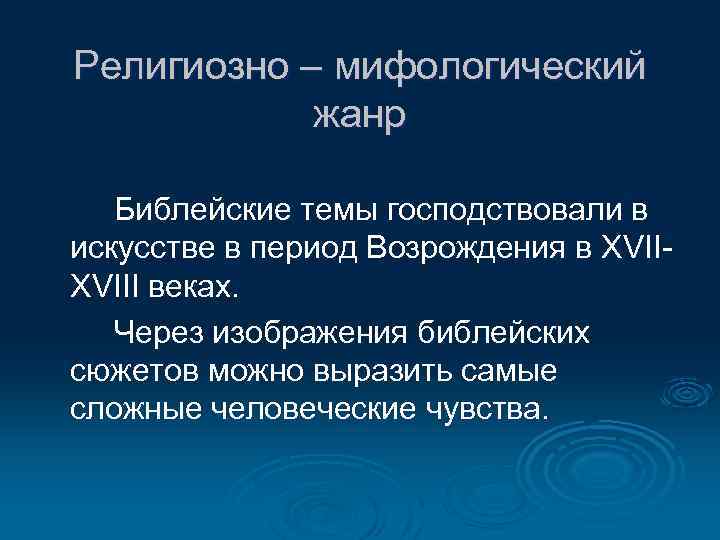 Религиозно – мифологический жанр

Библейские темы господствовали в искусстве в период Возрождения в XVII-XVIII веках.

Через изображения библейских сюжетов можно выразить самые сложные человеческие чувства.